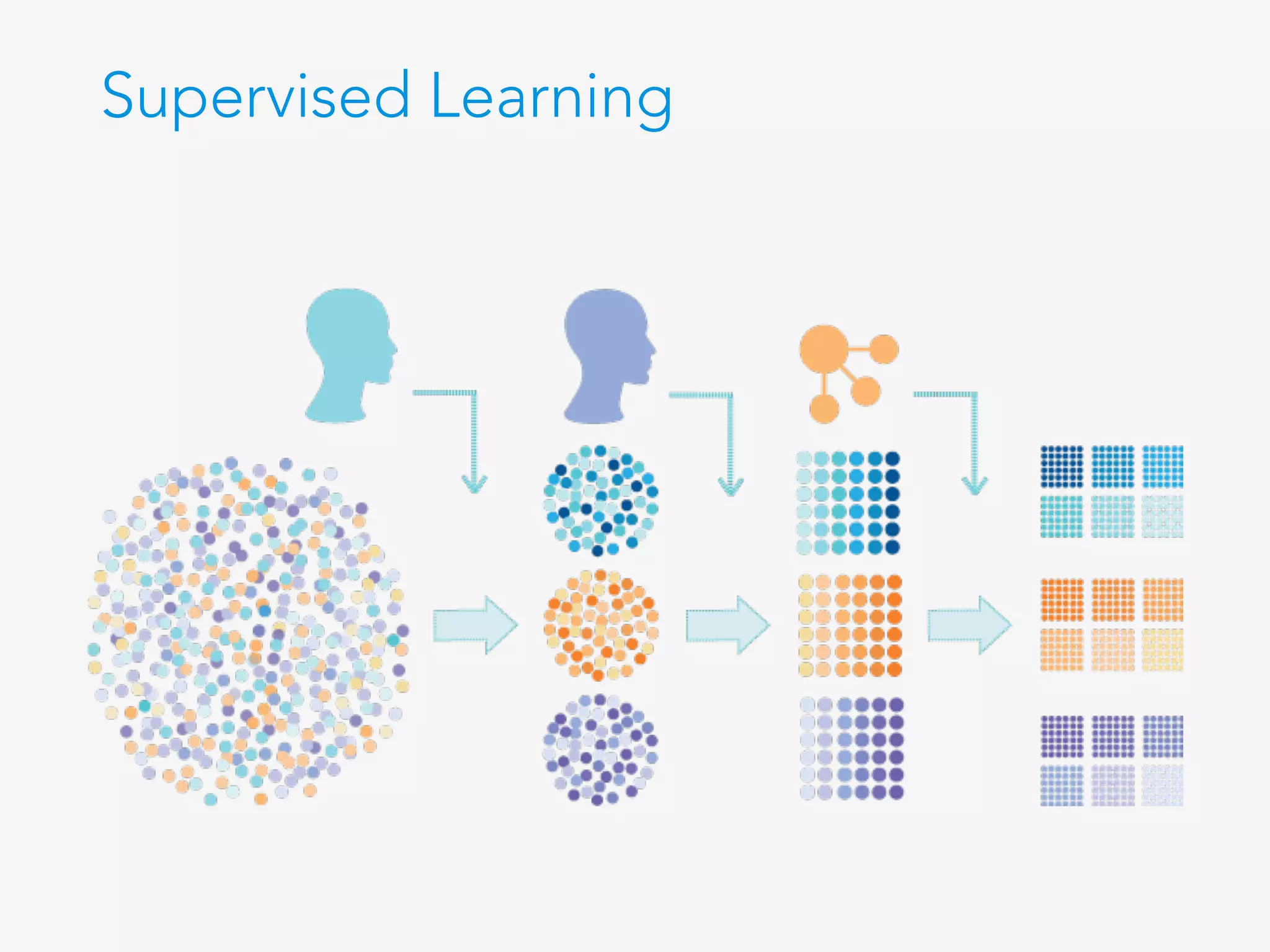 Supervised Learning